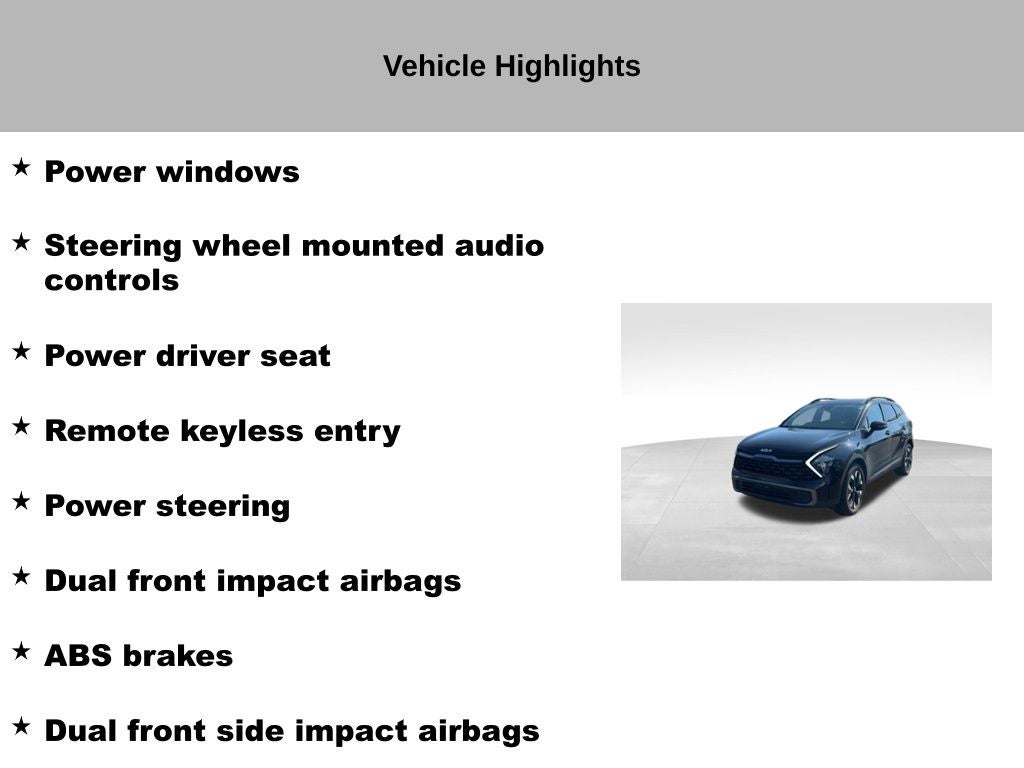 Vehicle Highlights

★ Power windows

★ Steering wheel mounted audio controls

★ Power driver seat

★ Remote keyless entry

★ Power steering

★ Dual front impact airbags

★ ABS brakes

★ Dual front side impact airbags